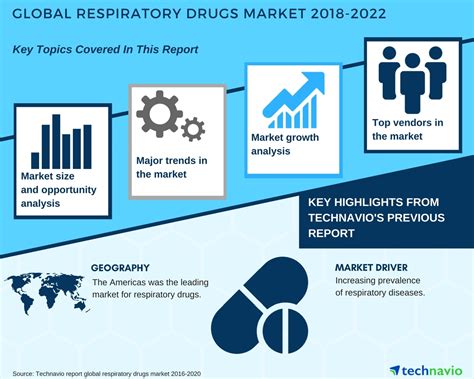 GLOBAL RESPIRATORY DRUGS MARKET 2018-2022

Key Topics Covered In This Report

Market size and opportunity analysis

Major trends in the market

Market growth analysis

Top vendors in the market

KEY HIGHLIGHTS FROM TECHNAVIO'S PREVIOUS REPORT

GEOGRAPHY
The Americas was the leading market for respiratory drugs.

MARKET DRIVER
Increasing prevalence of respiratory diseases.

Source: Technavio report global respiratory drugs market 2016-2020

technavio